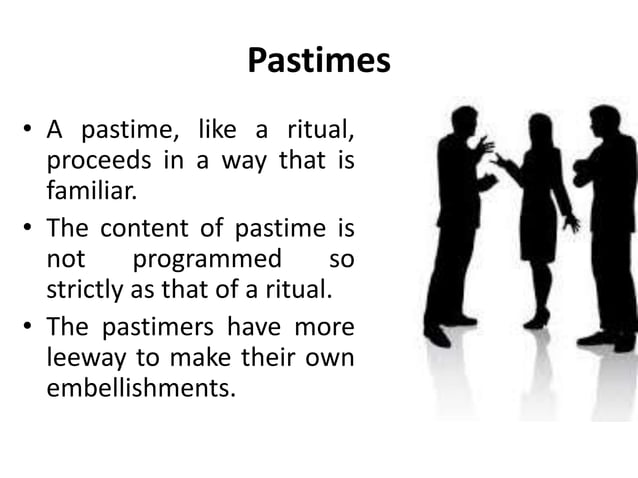 Pastimes

• A pastime, like a ritual, proceeds in a way that is familiar.

• The content of pastime is not programmed so strictly as that of a ritual.

• The pastimers have more leeway to make their own embellishments.